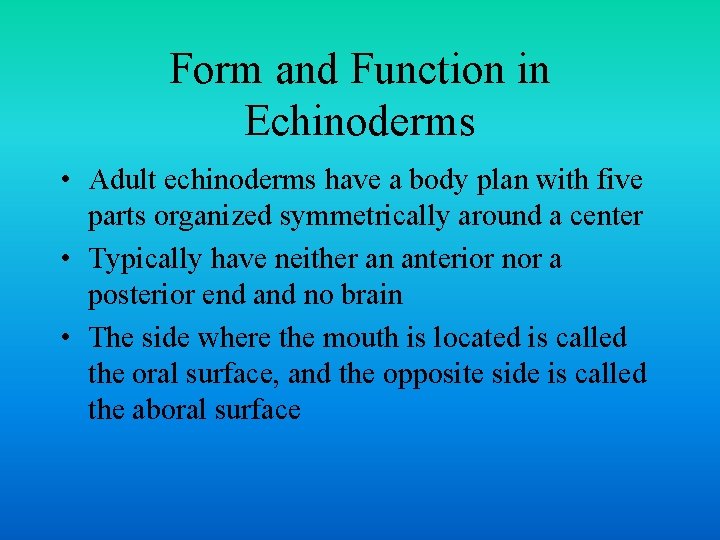 Form and Function in Echinoderms

• Adult echinoderms have a body plan with five parts organized symmetrically around a center

• Typically have neither an anterior nor a posterior end and no brain

• The side where the mouth is located is called the oral surface, and the opposite side is called the aboral surface